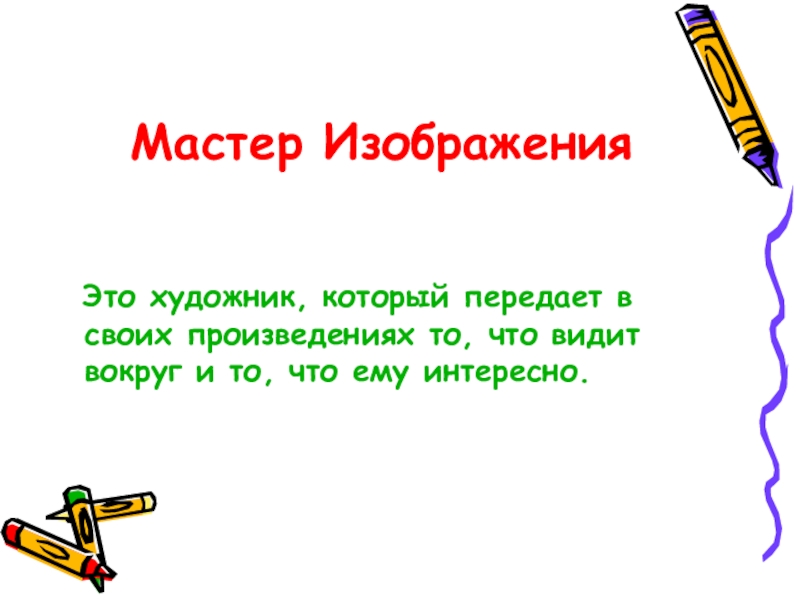 Мастер Изображения

Это художник, который передает в своих произведениях то, что видит вокруг и то, что ему интересно.